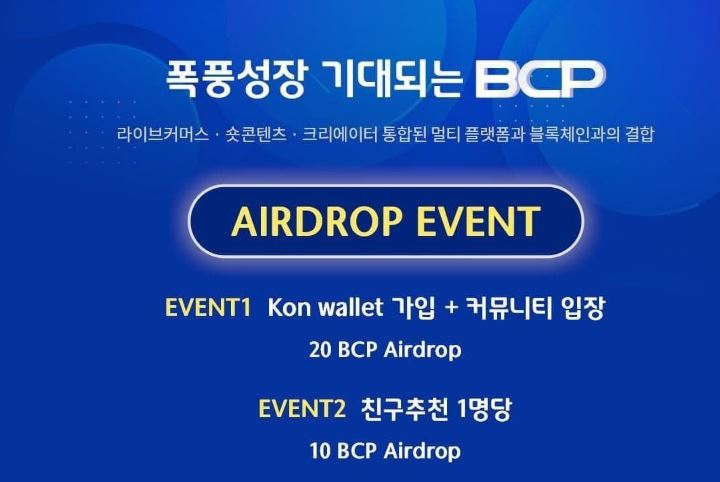 폭풍성장 기대되는 BCP

라이브커머스 · 숏콘텐츠 · 크리에이터 통합된 멀티 플랫폼과 블록체인과의 결합

AIRDROP EVENT

EVENT1 Kon wallet 가입 + 커뮤니티 입장

20 BCP Airdrop

EVENT2 친구추천 1명당

10 BCP Airdrop